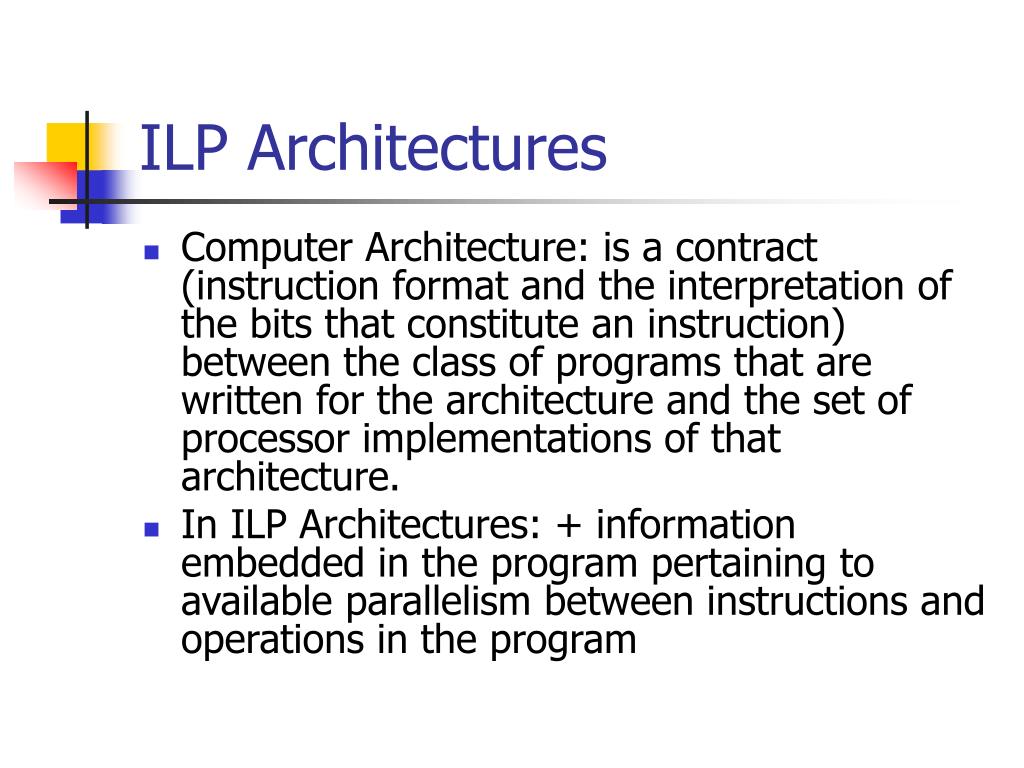 ILP Architectures

- Computer Architecture: is a contract (instruction format and the interpretation of the bits that constitute an instruction) between the class of programs that are written for the architecture and the set of processor implementations of that architecture.
- In ILP Architectures: + information embedded in the program pertaining to available parallelism between instructions and operations in the program